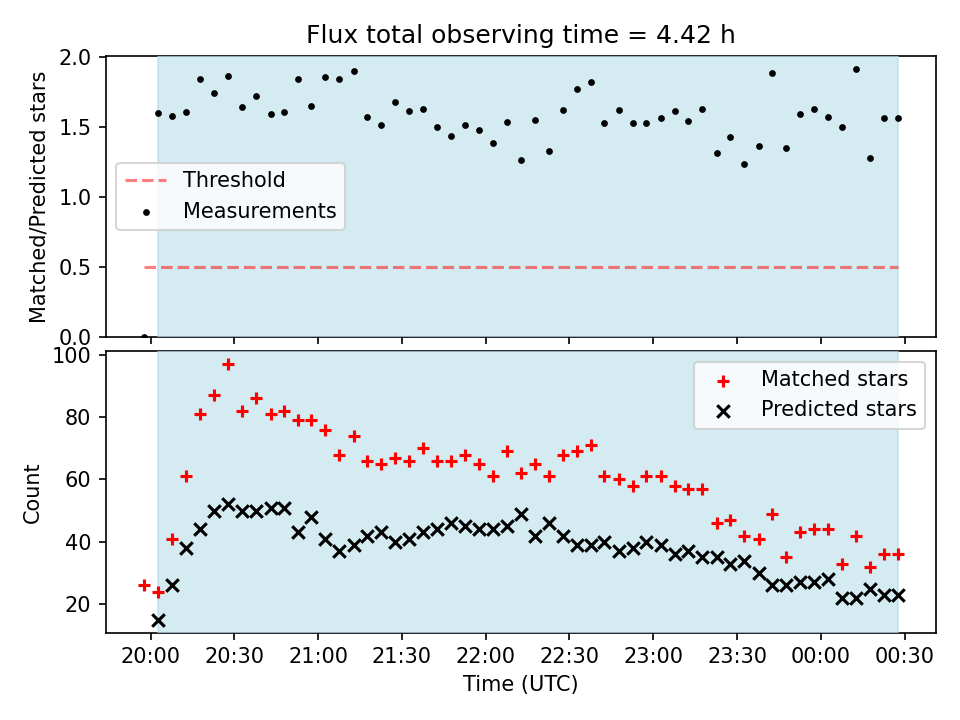 Flux total observing time = 4.42 h

Matched/Predicted stars

2.0
1.5
1.0
0.5
0.0

Threshold
Measurements

Count

100
80
60
40
20

Matched stars
Predicted stars

20:00 20:30 21:00 21:30 22:00 22:30 23:00 23:30 00:00 00:30

Time (UTC)